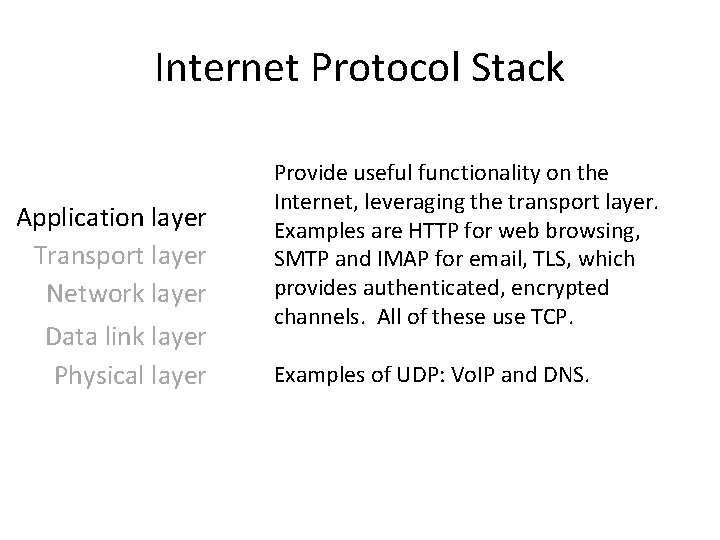 Internet Protocol Stack

Application layer
Transport layer
Network layer
Data link layer
Physical layer

Provide useful functionality on the Internet, leveraging the transport layer. Examples are HTTP for web browsing, SMTP and IMAP for email, TLS, which provides authenticated, encrypted channels. All of these use TCP.

Examples of UDP: VoIP and DNS.